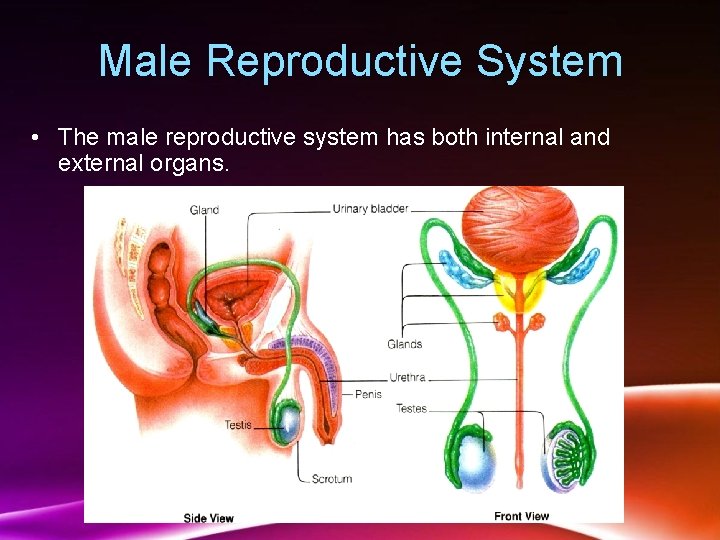 Male Reproductive System

• The male reproductive system has both internal and external organs.

Gland

Urinary bladder

Glands

Urethra

Penis

Testes

Testis

Scrotum

Side View

Front View